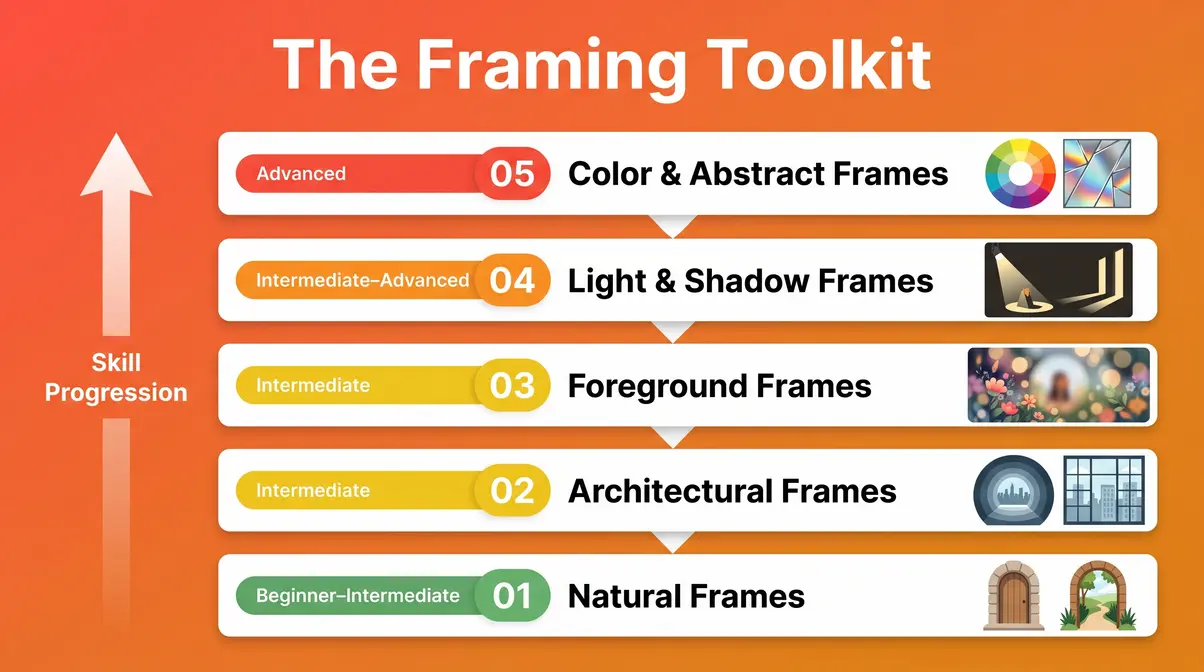 The Framing Toolkit

Skill Progression

Advanced 05 Color & Abstract Frames

Intermediate–Advanced 04 Light & Shadow Frames

Intermediate 03 Foreground Frames

Intermediate 02 Architectural Frames

Beginner–Intermediate 01 Natural Frames